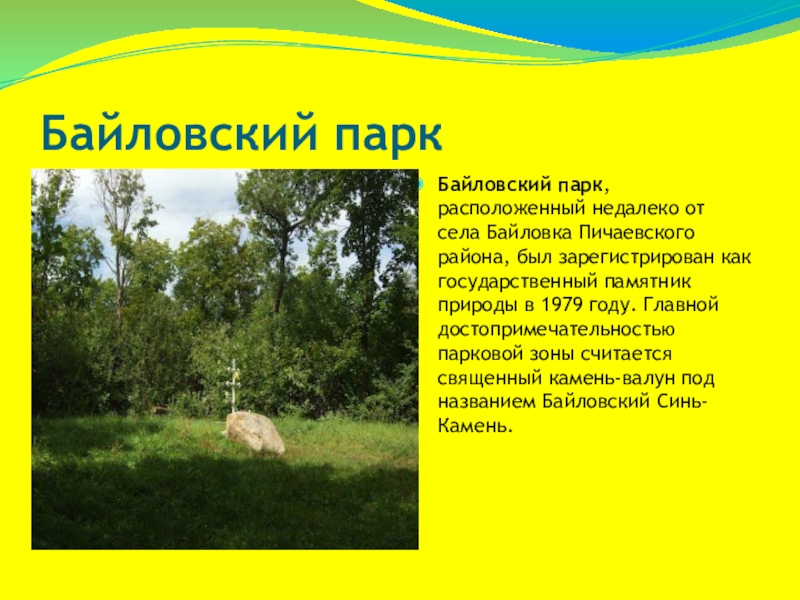 Байловский парк

Байловский парк, расположенный недалеко от села Байловка Пичаевского района, был зарегистрирован как государственный памятник природы в 1979 году. Главной достопримечательностью парковой зоны считается священный камень-валун под названием Байловский Синь-Камень.